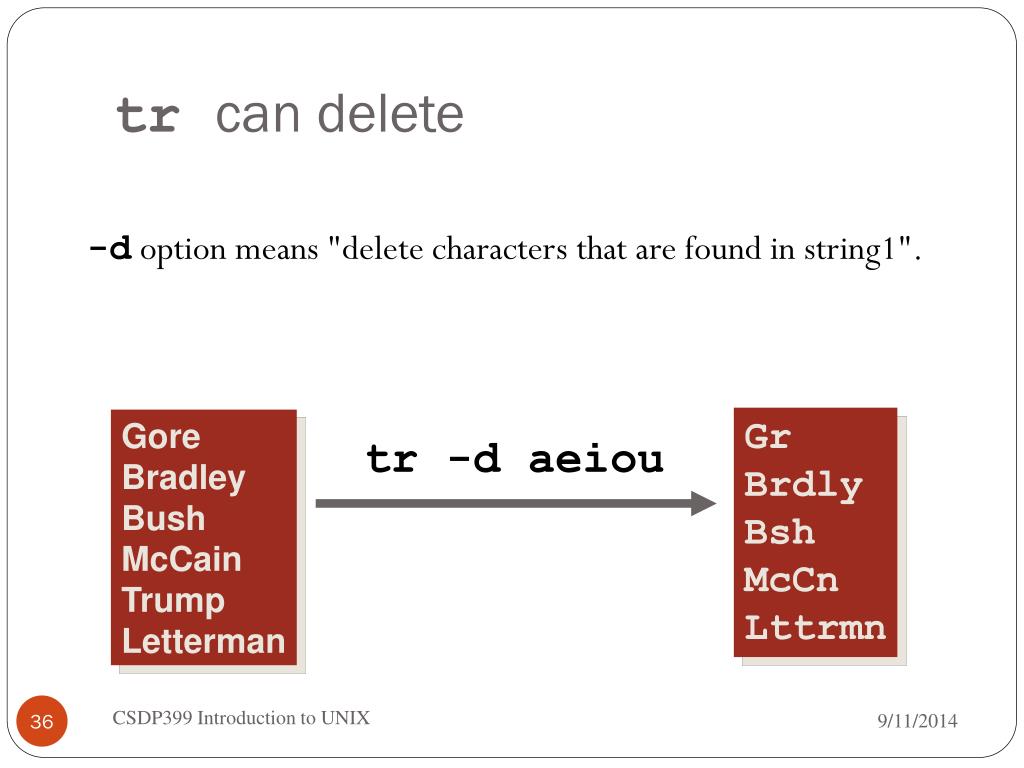 tr can delete

-d option means "delete characters that are found in string1".

Gore
Bradley
Bush
McCain
Trump
Letterman

tr -d aeiou

Gr
Brdly
Bsh
McCn
Lttrmn

36

CSDP399 Introduction to UNIX

9/11/2014